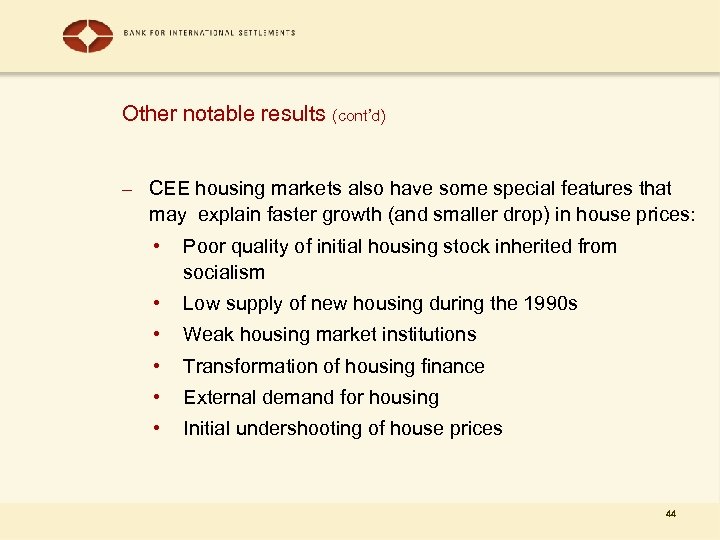 BANK FOR INTERNATIONAL SETTLEMENTS

Other notable results (cont'd)

– CEE housing markets also have some special features that may explain faster growth (and smaller drop) in house prices:

• Poor quality of initial housing stock inherited from socialism
• Low supply of new housing during the 1990s
• Weak housing market institutions
• Transformation of housing finance
• External demand for housing
• Initial undershooting of house prices

44